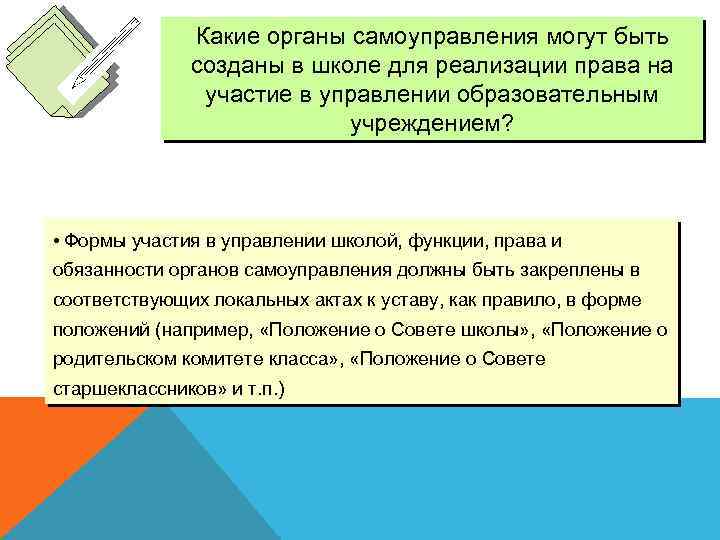 Какие органы самоуправления могут быть созданы в школе для реализации права на участие в управлении образовательным учреждением?

• Формы участия в управлении школой, функции, права и обязанности органов самоуправления должны быть закреплены в соответствующих локальных актах к уставу, как правило, в форме положений (например, «Положение о Совете школы», «Положение о родительском комитете класса», «Положение о Совете старшеклассников» и т.п.)